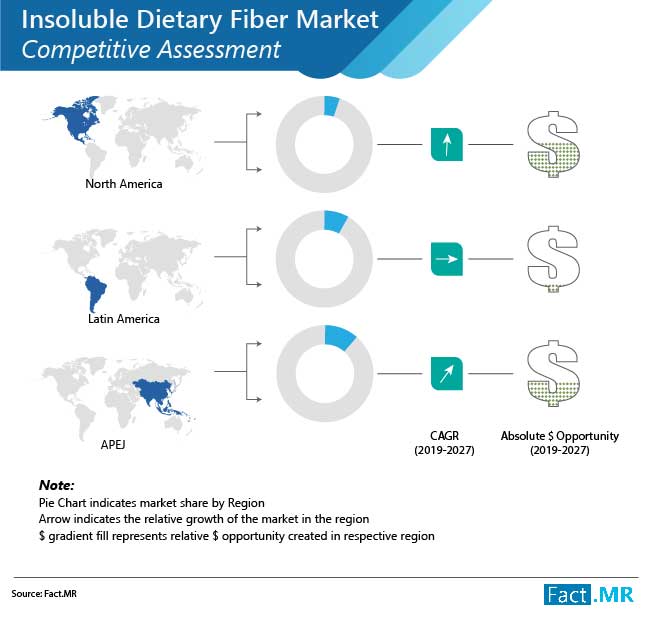 Insoluble Dietary Fiber Market
Competitive Assessment

North America

Latin America

APEJ

CAGR
(2019-2027)

Absolute $ Opportunity
(2019-2027)

Note:
Pie Chart indicates market share by Region
Arrow indicates the relative growth of the market in the region
$ gradient fill represents relative $ opportunity created in respective region

Source: Fact.MR

Fact.MR